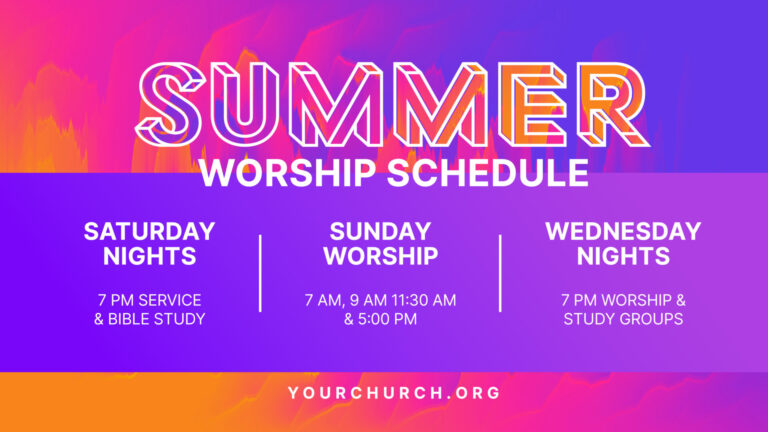 SUMMER
WORSHIP SCHEDULE

SATURDAY NIGHTS

7 PM SERVICE & BIBLE STUDY

SUNDAY WORSHIP

7 AM, 9 AM 11:30 AM & 5:00 PM

WEDNESDAY NIGHTS

7 PM WORSHIP & STUDY GROUPS

YOURCHURCH.ORG